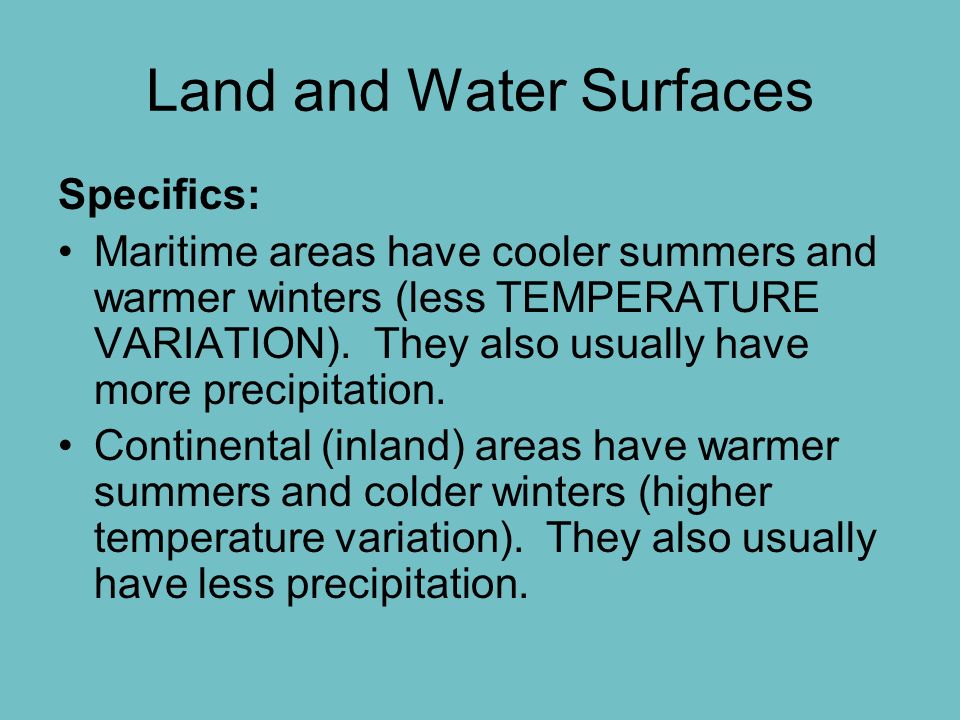 Land and Water Surfaces

Specifics:

• Maritime areas have cooler summers and warmer winters (less TEMPERATURE VARIATION). They also usually have more precipitation.

• Continental (inland) areas have warmer summers and colder winters (higher temperature variation). They also usually have less precipitation.